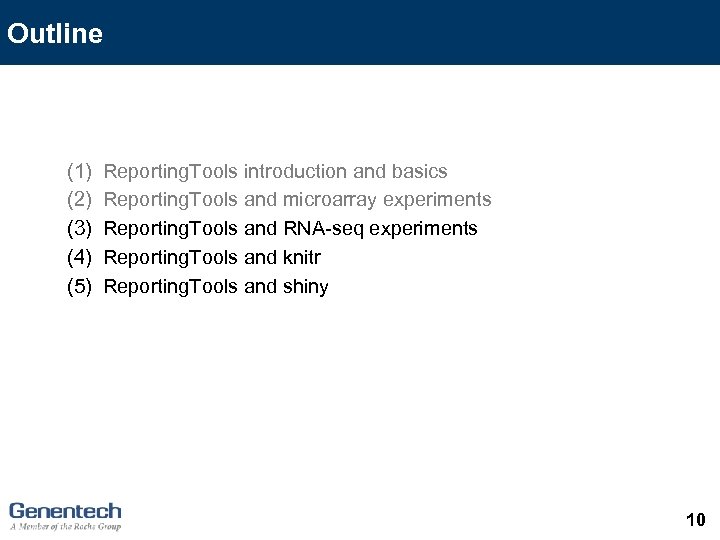 Outline

(1) ReportingTools introduction and basics
(2) ReportingTools and microarray experiments
(3) ReportingTools and RNA-seq experiments
(4) ReportingTools and knitr
(5) ReportingTools and shiny

Genentech
A Member of the Roche Group

10